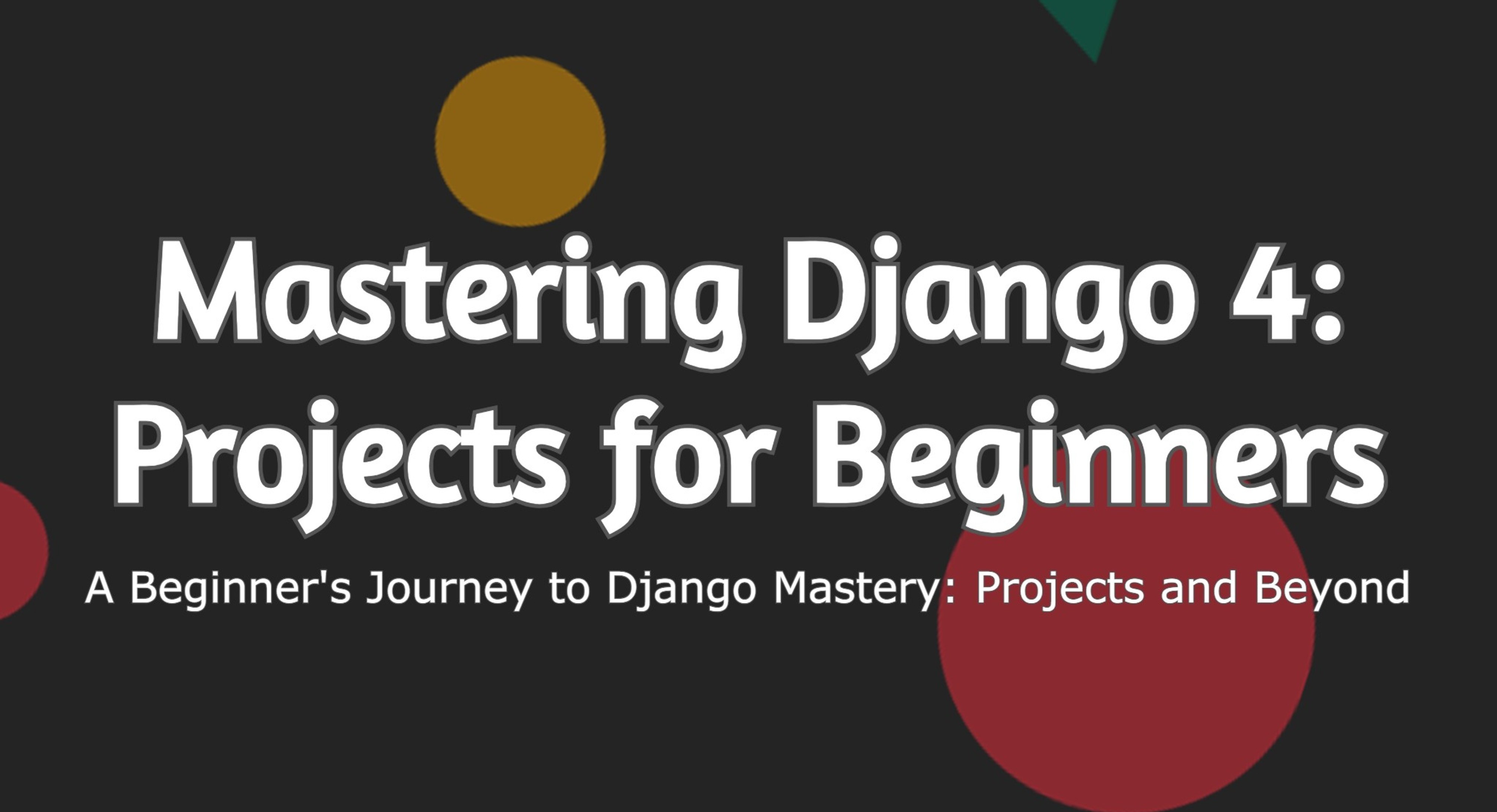 Mastering Django 4: Projects for Beginners

A Beginner's Journey to Django Mastery: Projects and Beyond